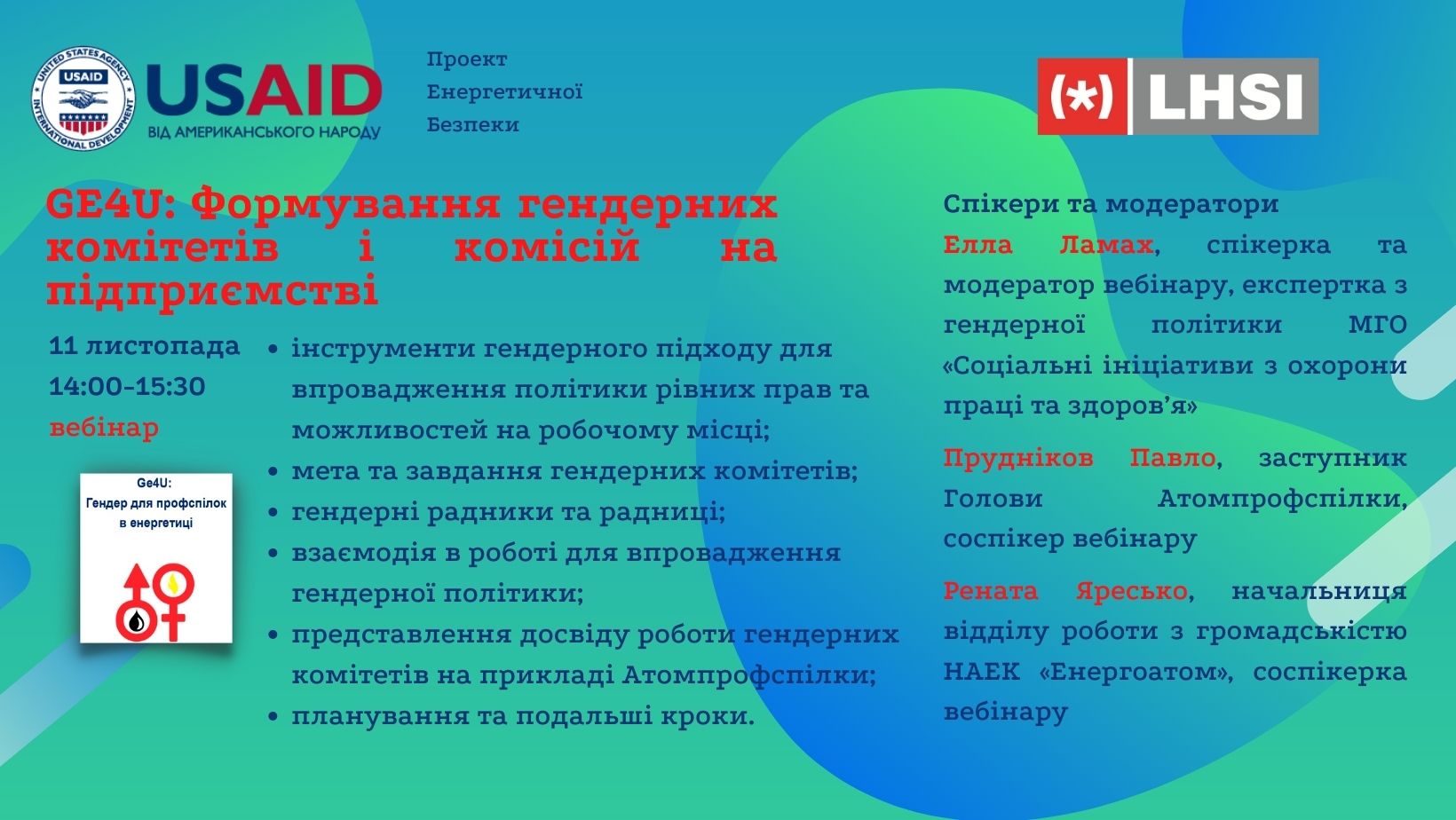 UNITED STATES AGENCY INTERNATIONAL DEVELOPMENT USAID

USAID
ВІД АМЕРИКАНСЬКОГО НАРОДУ

Проект
Енергетичної
Безпеки

(*) LHSI

GE4U: Формування гендерних комітетів і комісій на підприємстві

11 листопада
14:00-15:30
вебінар

Ge4U:
Гендер для профспілок в енергетиці

• інструменти гендерного підходу для впровадження політики рівних прав та можливостей на робочому місці;
• мета та завдання гендерних комітетів;
• гендерні радники та радниці;
• взаємодія в роботі для впровадження гендерної політики;
• представлення досвіду роботи гендерних комітетів на прикладі Атомпрофспілки;
• планування та подальші кроки.

Спікери та модератори

Елла Ламах, спікерка та модератор вебінару, експертка з гендерної політики МГО «Соціальні ініціативи з охорони праці та здоров'я»

Прудніков Павло, заступник Голови Атомпрофспілки, соспікер вебінару

Рената Яресько, начальниця відділу роботи з громадськістю НАЕК «Енергоатом», соспікерка вебінару